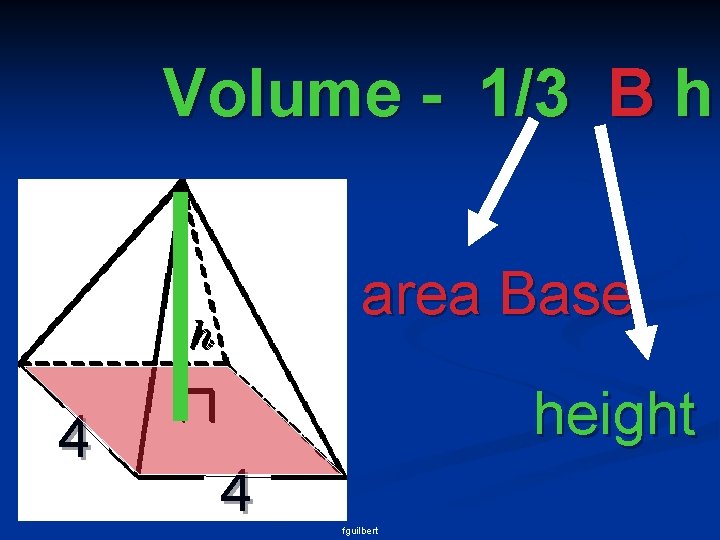 Volume - 1/3 B h

area Base

height

h

4

4

fguilbert